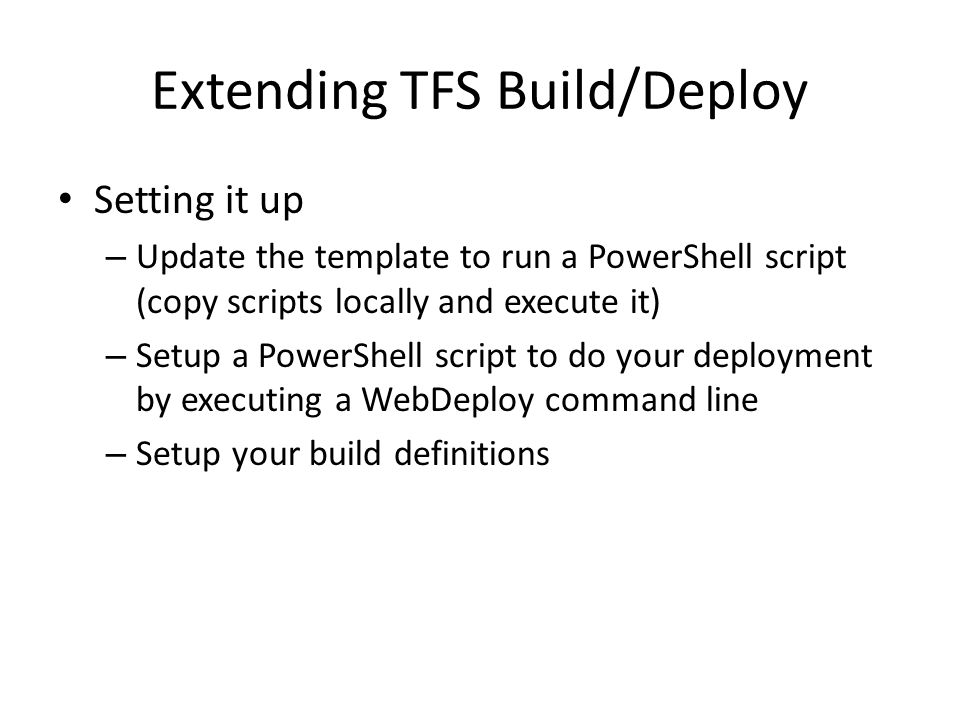 Extending TFS Build/Deploy

• Setting it up
– Update the template to run a PowerShell script (copy scripts locally and execute it)
– Setup a PowerShell script to do your deployment by executing a WebDeploy command line
– Setup your build definitions